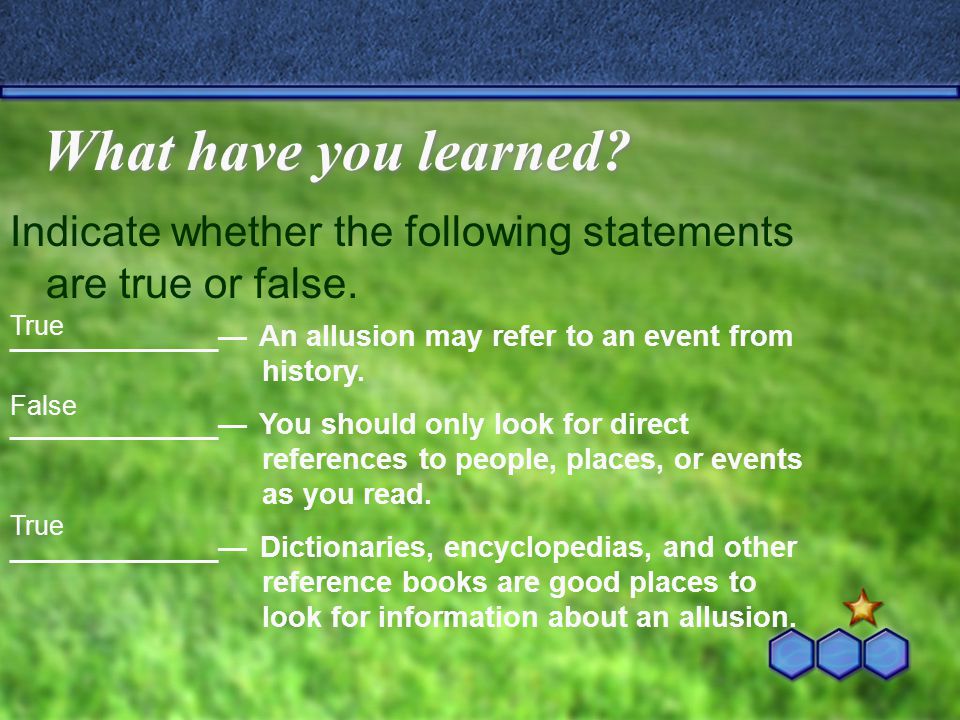 What have you learned?

Indicate whether the following statements are true or false.

True
____________— An allusion may refer to an event from history.

False
____________— You should only look for direct references to people, places, or events as you read.

True
____________— Dictionaries, encyclopedias, and other reference books are good places to look for information about an allusion.